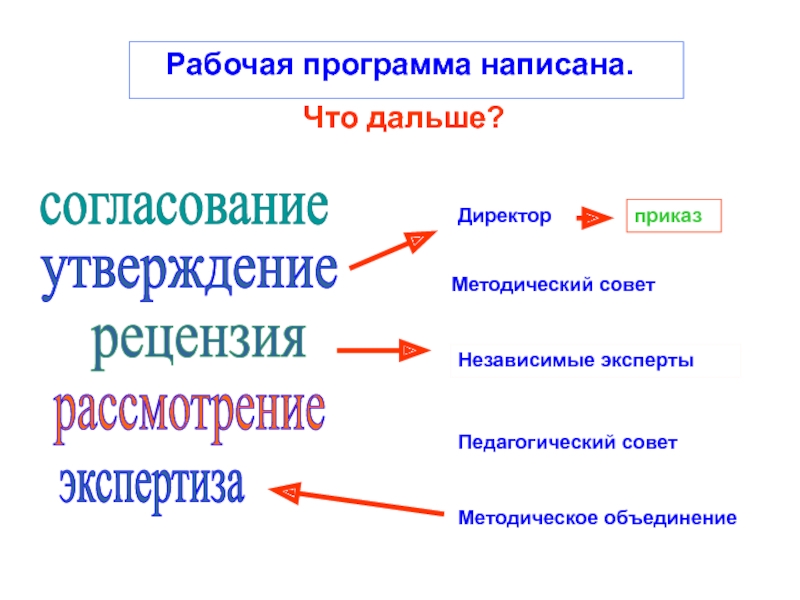 Рабочая программа написана.

Что дальше?

согласование
утверждение
рецензия
рассмотрение
экспертиза

Директор

приказ

Методический совет

Независимые эксперты

Педагогический совет

Методическое объединение